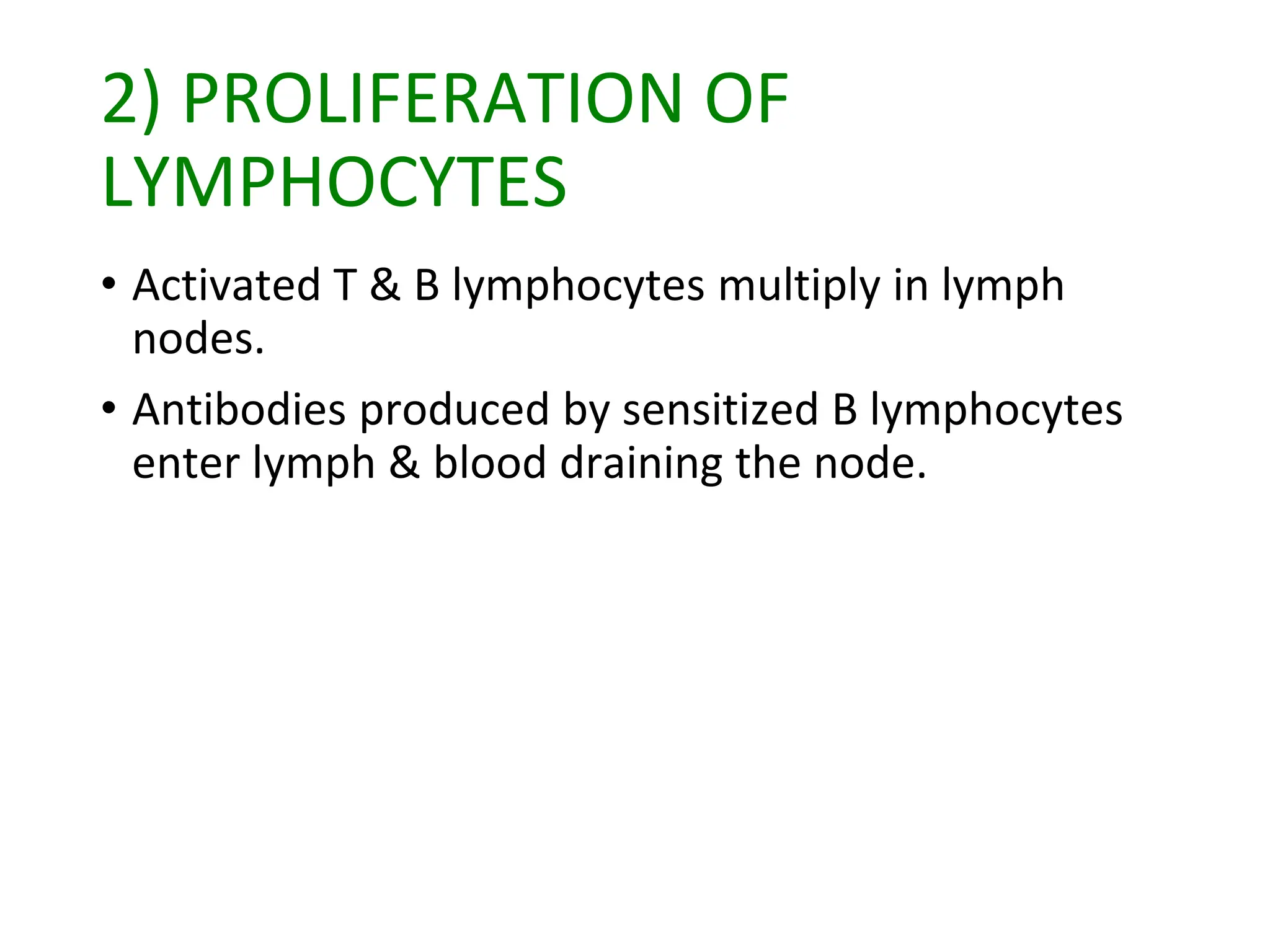 2) PROLIFERATION OF LYMPHOCYTES

• Activated T & B lymphocytes multiply in lymph nodes.

• Antibodies produced by sensitized B lymphocytes enter lymph & blood draining the node.